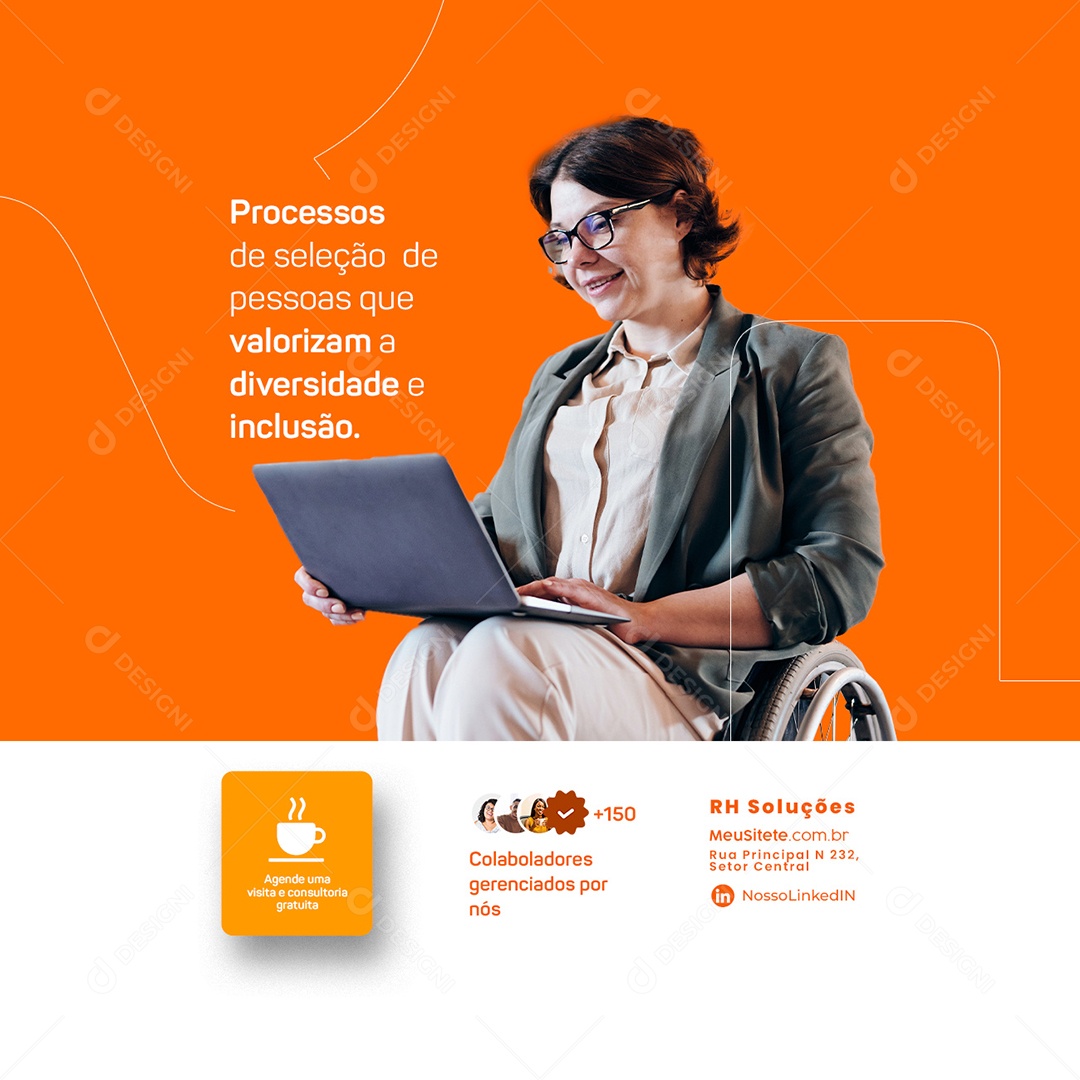 DESIGNI

Processos de seleção de pessoas que valorizam a diversidade e inclusão.

Agende uma visita e consultoria gratuita

+150

Colaboladores gerenciados por nós

RH Soluções

MeuSitete.com.br

Rua Principal N 232, Setor Central

NossoLinkedIN